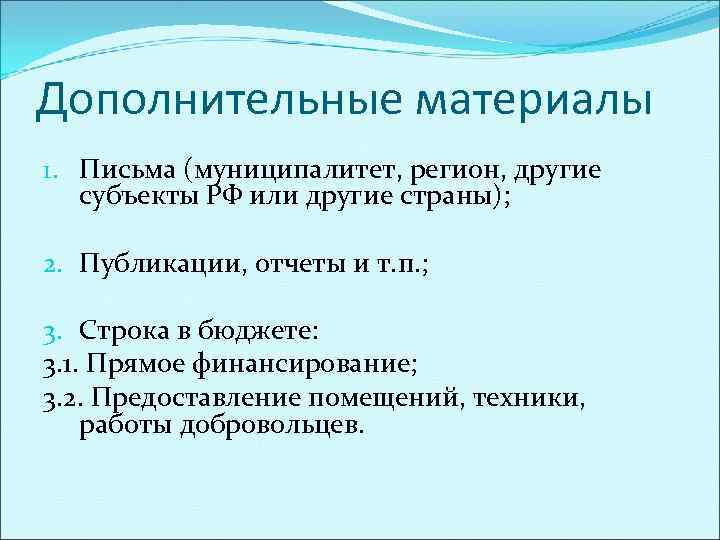 Дополнительные материалы

1. Письма (муниципалитет, регион, другие субъекты РФ или другие страны);

2. Публикации, отчеты и т.п.;

3. Строка в бюджете:
3.1. Прямое финансирование;
3.2. Предоставление помещений, техники, работы добровольцев.